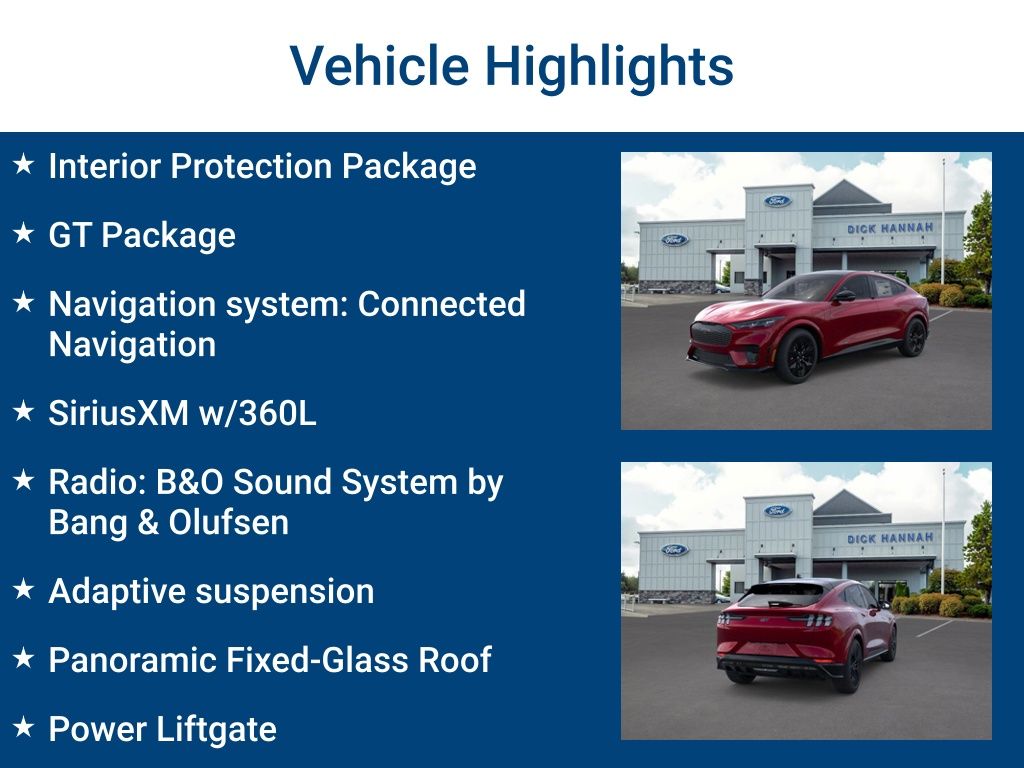 Vehicle Highlights

★ Interior Protection Package

★ GT Package

★ Navigation system: Connected Navigation

★ SiriusXM w/360L

★ Radio: B&O Sound System by Bang & Olufsen

★ Adaptive suspension

★ Panoramic Fixed-Glass Roof

★ Power Liftgate

Ford
Ford
DICK HANNAH

Ford
Ford
DICK HANNAH